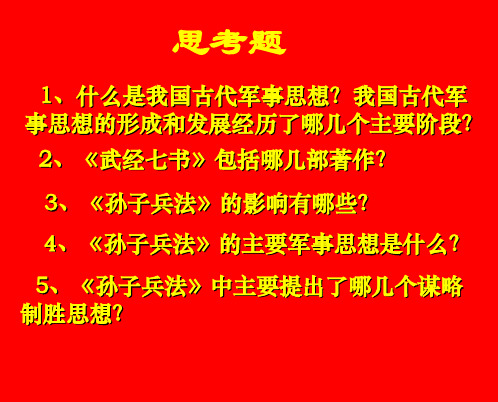 思考题

1、什么是我国古代军事思想？我国古代军事思想的形成和发展经历了哪几个主要阶段？

2、《武经七书》包括哪几部著作？

3、《孙子兵法》的影响有哪些？

4、《孙子兵法》的主要军事思想是什么？

5、《孙子兵法》中主要提出了哪几个谋略制胜思想？